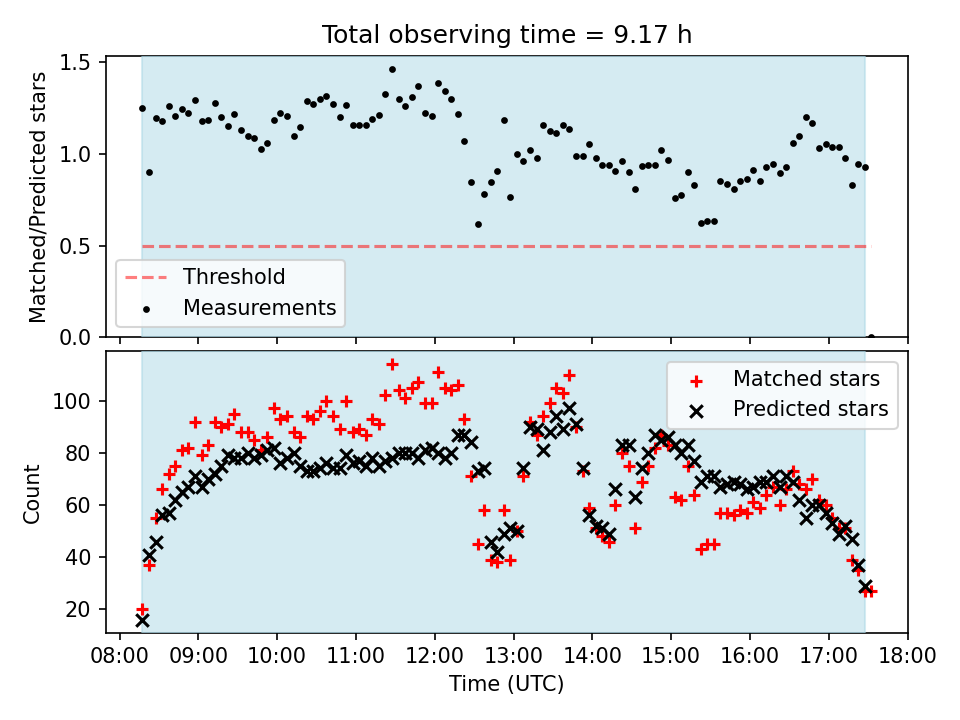 Total observing time = 9.17 h

Matched/Predicted stars

1.5
1.0
0.5
0.0

Threshold
Measurements

Count

100
80
60
40
20

Matched stars
Predicted stars

08:00 09:00 10:00 11:00 12:00 13:00 14:00 15:00 16:00 17:00 18:00

Time (UTC)